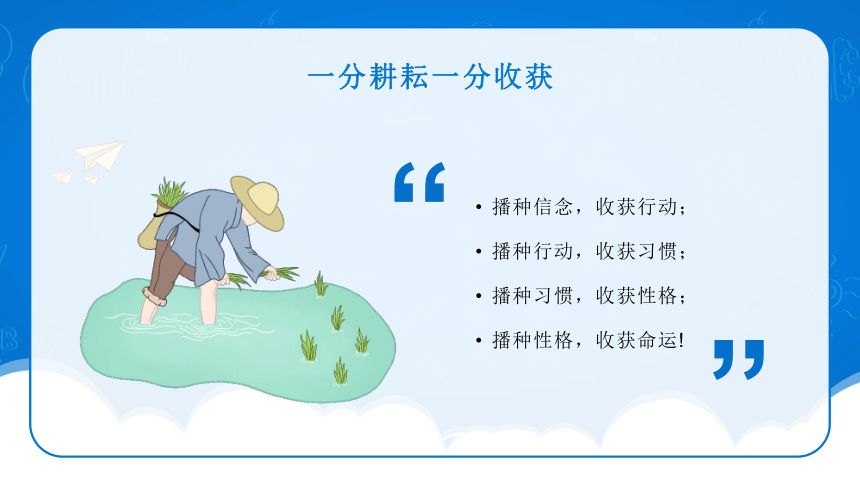 一分耕耘一分收获

“

• 播种信念，收获行动；

• 播种行动，收获习惯；

• 播种习惯，收获性格；

• 播种性格，收获命运!

”